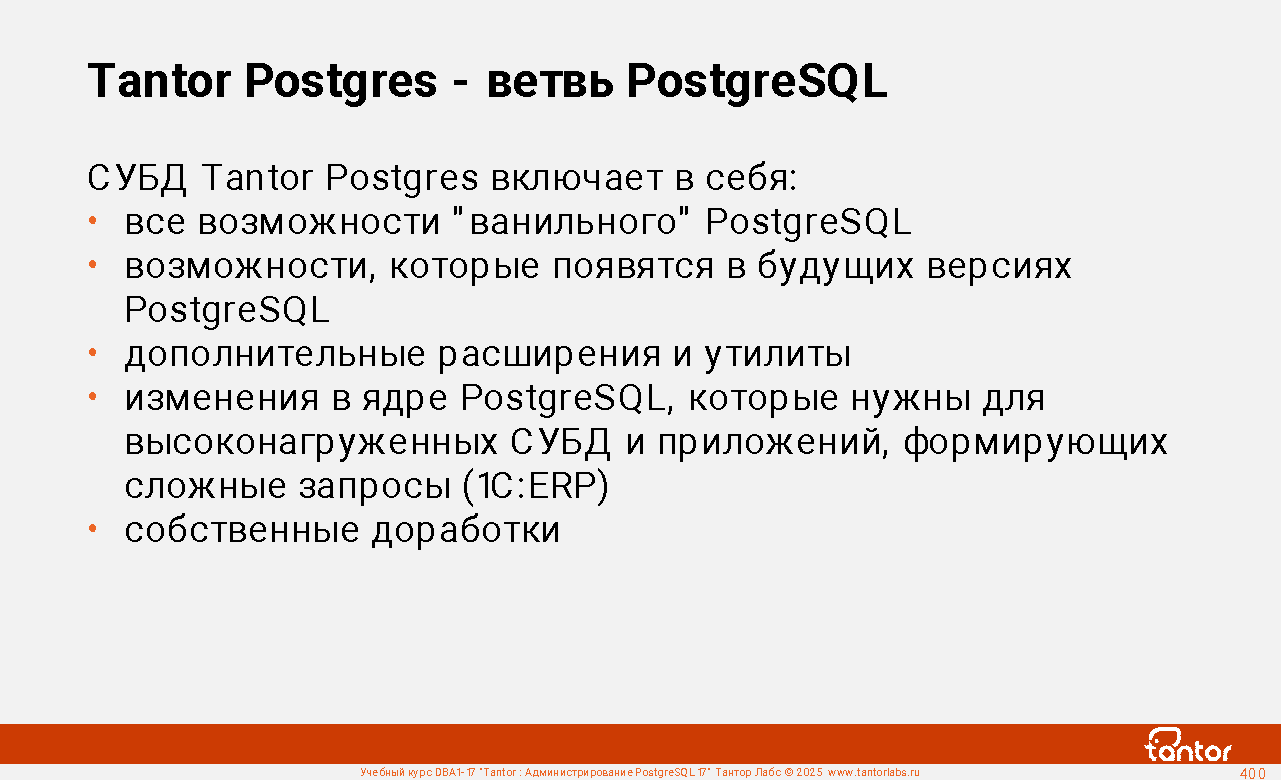 Tantor Postgres - ветвь PostgreSQL

СУБД Tantor Postgres включает в себя:
• все возможности "ванильного" PostgreSQL
• возможности, которые появятся в будущих версиях PostgreSQL
• дополнительные расширения и утилиты
• изменения в ядре PostgreSQL, которые нужны для высоконагруженных СУБД и приложений, формирующих сложные запросы (1С:ERP)
• собственные доработки

tantor

Учебный курс DBA1-17 "Tantor : Администрирование PostgreSQL 17" Тантор Лабс © 2025 www.tantorlabs.ru

400